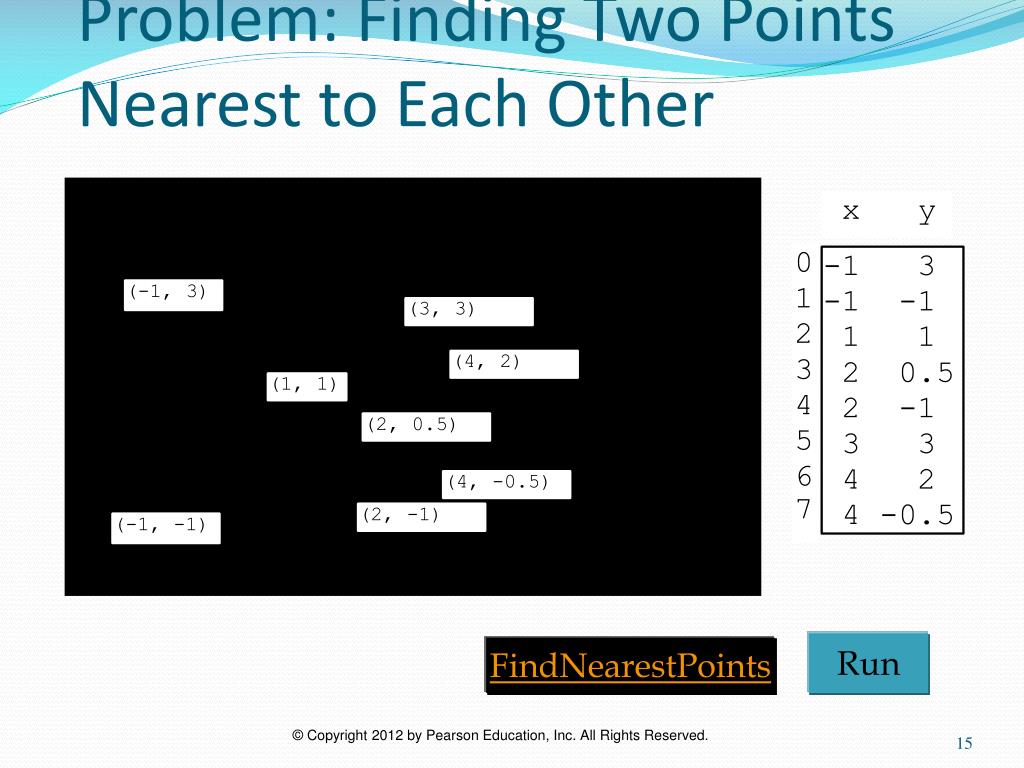 Problem: Finding Two Points Nearest to Each Other

(-1, 3)

(3, 3)

(4, 2)

(1, 1)

(2, 0.5)

(4, -0.5)

(2, -1)

(-1, -1)

| | x | y |
|---|---|---|
| 0 | -1 | 3 |
| 1 | -1 | -1 |
| 2 | 1 | 1 |
| 3 | 2 | 0.5 |
| 4 | 2 | -1 |
| 5 | 3 | 3 |
| 6 | 4 | 2 |
| 7 | 4 | -0.5 |

FindNearestPoints

Run

© Copyright 2012 by Pearson Education, Inc. All Rights Reserved.

15